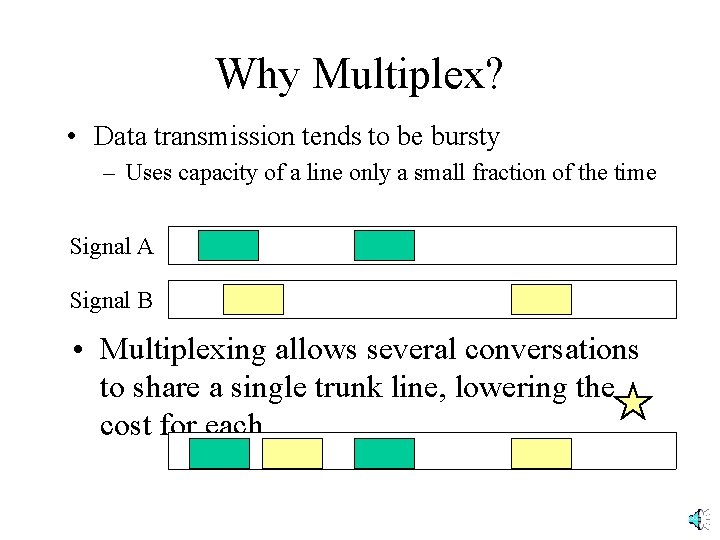 Why Multiplex?

• Data transmission tends to be bursty
– Uses capacity of a line only a small fraction of the time

Signal A

Signal B

• Multiplexing allows several conversations to share a single trunk line, lowering the cost for each